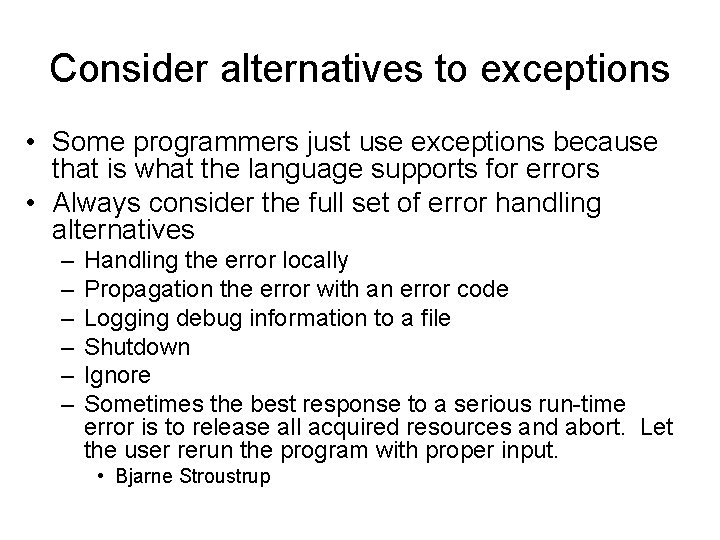 Consider alternatives to exceptions

• Some programmers just use exceptions because that is what the language supports for errors
• Always consider the full set of error handling alternatives
– Handling the error locally
– Propagation the error with an error code
– Logging debug information to a file
– Shutdown
– Ignore
– Sometimes the best response to a serious run-time error is to release all acquired resources and abort. Let the user rerun the program with proper input.
• Bjarne Stroustrup